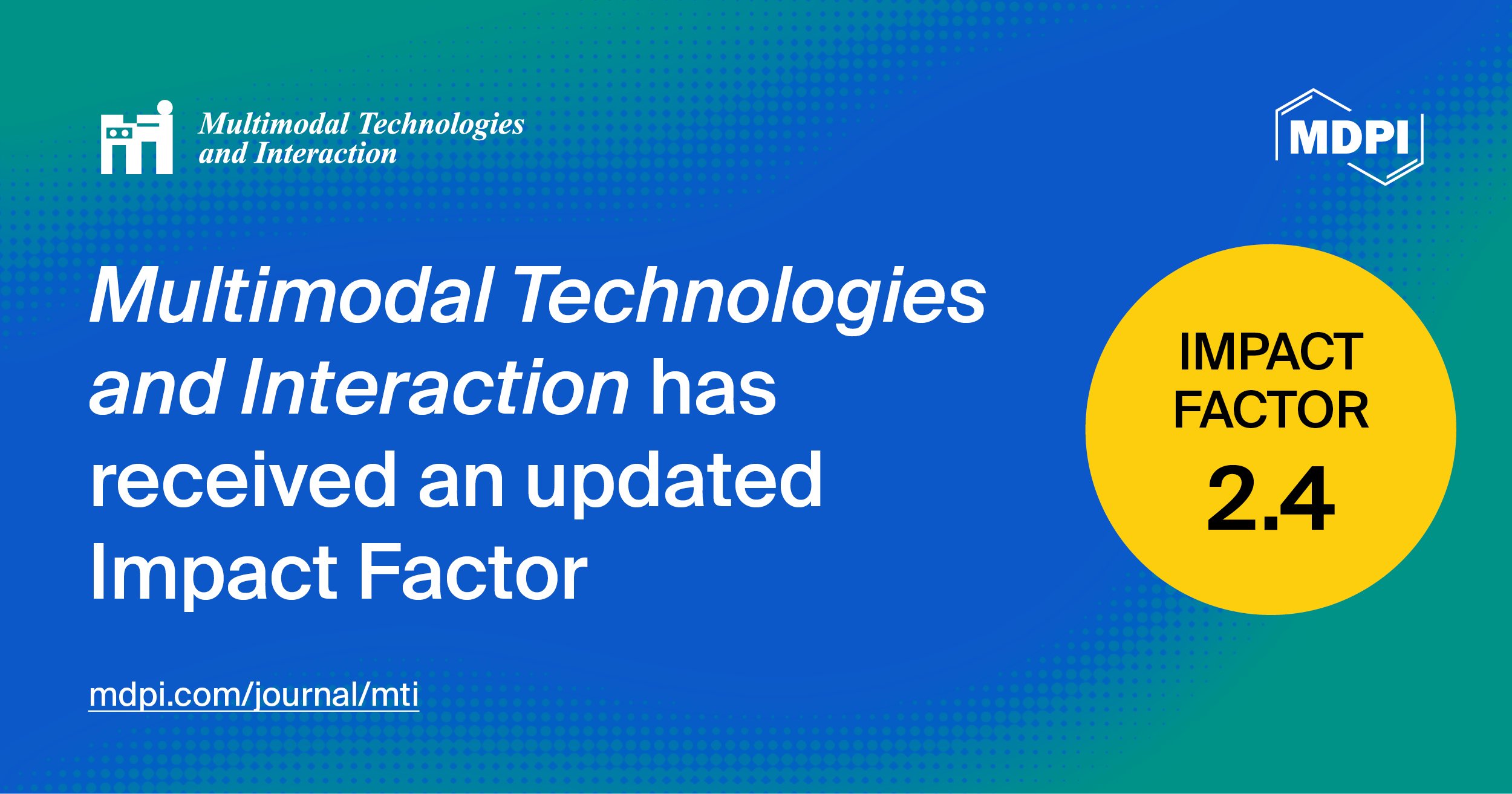 Multimodal Technologies and Interaction

MDPI

Multimodal Technologies and Interaction has received an updated Impact Factor

IMPACT FACTOR
2.4

mdpi.com/journal/mti